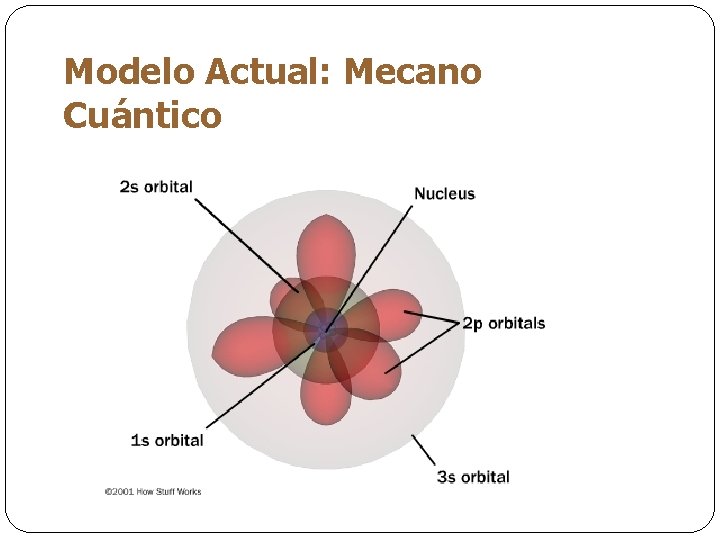 Modelo Actual: Mecano Cuántico

2s orbital

Nucleus

2p orbitals

1s orbital

3s orbital

©2001 How Stuff Works